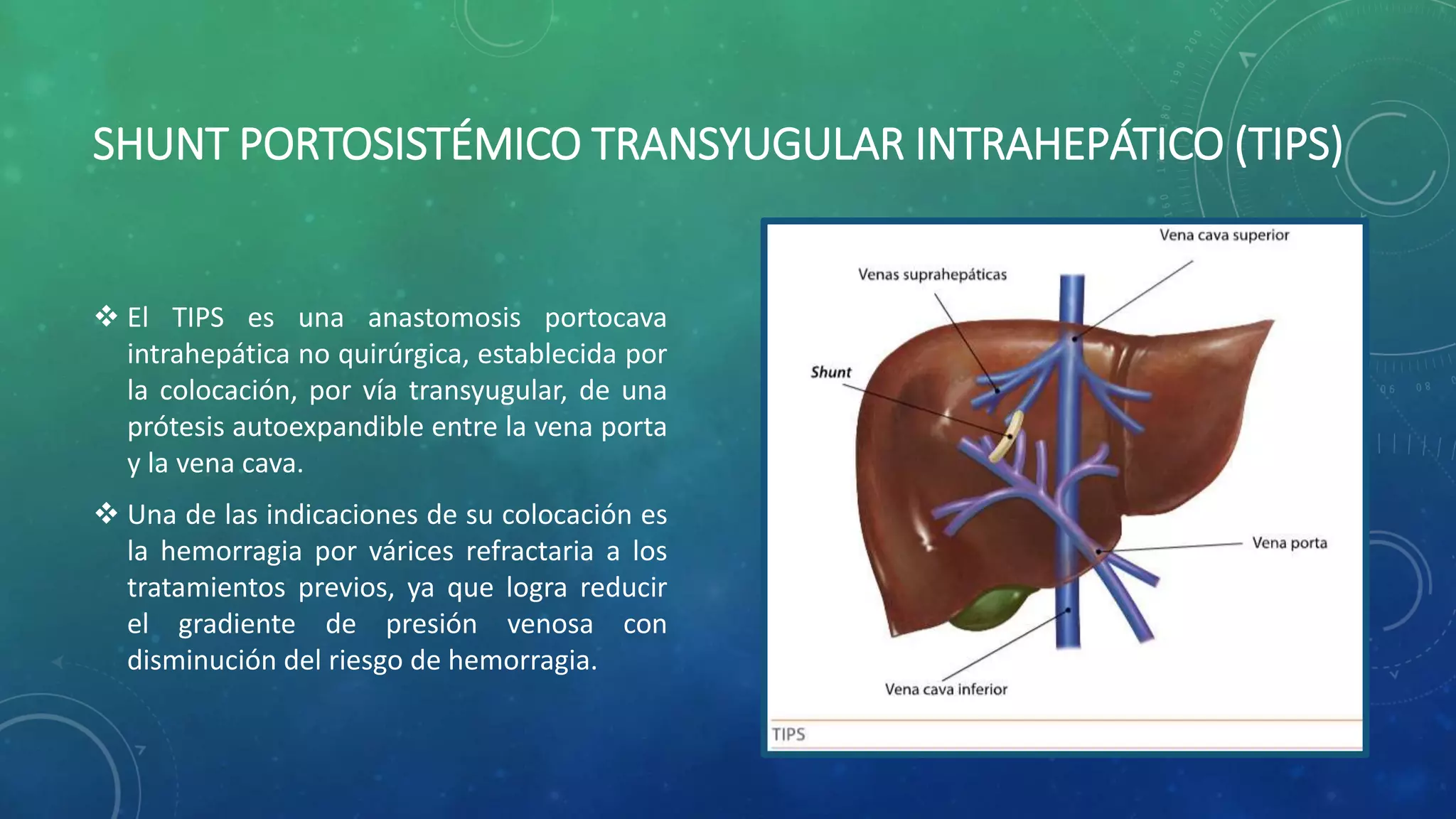 SHUNT PORTOSISTÉMICO TRANSYUGULAR INTRAHEPÁTICO (TIPS)

❖ El TIPS es una anastomosis portocava intrahepática no quirúrgica, establecida por la colocación, por vía transyugular, de una prótesis autoexpandible entre la vena porta y la vena cava.

❖ Una de las indicaciones de su colocación es la hemorragia por várices refractaria a los tratamientos previos, ya que logra reducir el gradiente de presión venosa con disminución del riesgo de hemorragia.

Vena cava superior
Venas suprahepáticas
Shunt
Vena porta
Vena cava inferior
TIPS